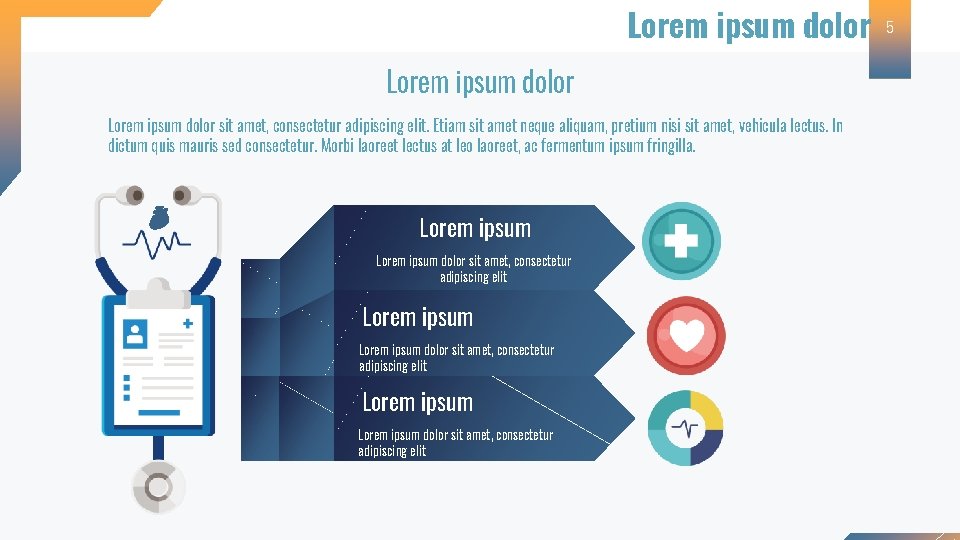 Lorem ipsum dolor

5

Lorem ipsum dolor

Lorem ipsum dolor sit amet, consectetur adipiscing elit. Etiam sit amet neque aliquam, pretium nisi sit amet, vehicula lectus. In dictum quis mauris sed consectetur. Morbi laoreet lectus at leo laoreet, ac fermentum ipsum fringilla.

Lorem ipsum

Lorem ipsum dolor sit amet, consectetur adipiscing elit

Lorem ipsum

Lorem ipsum dolor sit amet, consectetur adipiscing elit

Lorem ipsum

Lorem ipsum dolor sit amet, consectetur adipiscing elit